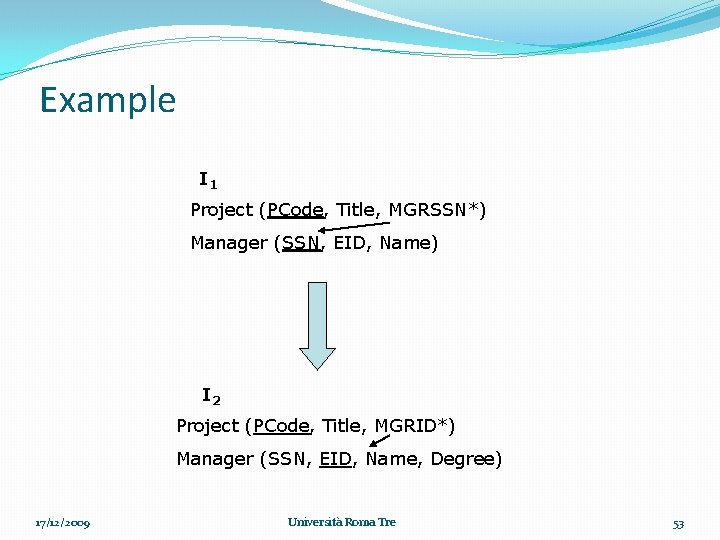 Example

$I_1$

Project (PCode, Title, MGRSSN*)

Manager (SSN, EID, Name)

$I_2$

Project (PCode, Title, MGRID*)

Manager (SSN, EID, Name, Degree)

17/12/2009 Università Roma Tre 53